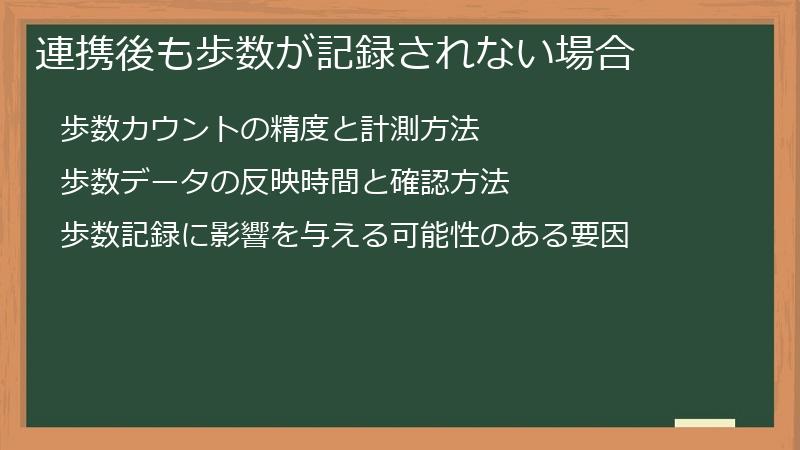 連携後も歩数が記録されない場合

歩数カウントの精度と計測方法

歩数データの反映時間と確認方法

歩数記録に影響を与える可能性のある要因